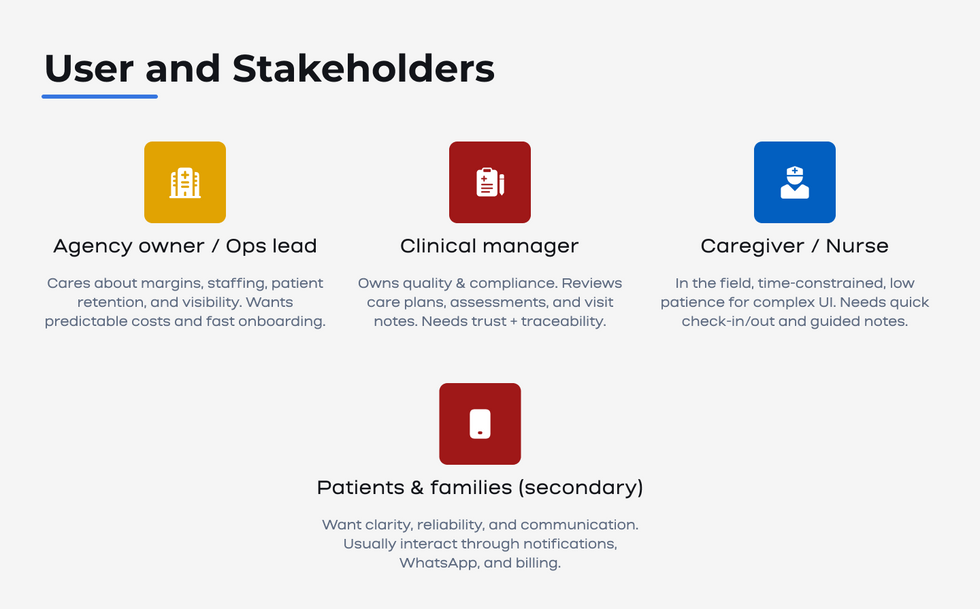 User and Stakeholders

Agency owner / Ops lead

Cares about margins, staffing, patient retention, and visibility. Wants predictable costs and fast onboarding.

Clinical manager

Owns quality & compliance. Reviews care plans, assessments, and visit notes. Needs trust + traceability.

Caregiver / Nurse

In the field, time-constrained, low patience for complex UI. Needs quick check-in/out and guided notes.

Patients & families (secondary)

Want clarity, reliability, and communication. Usually interact through notifications, WhatsApp, and billing.